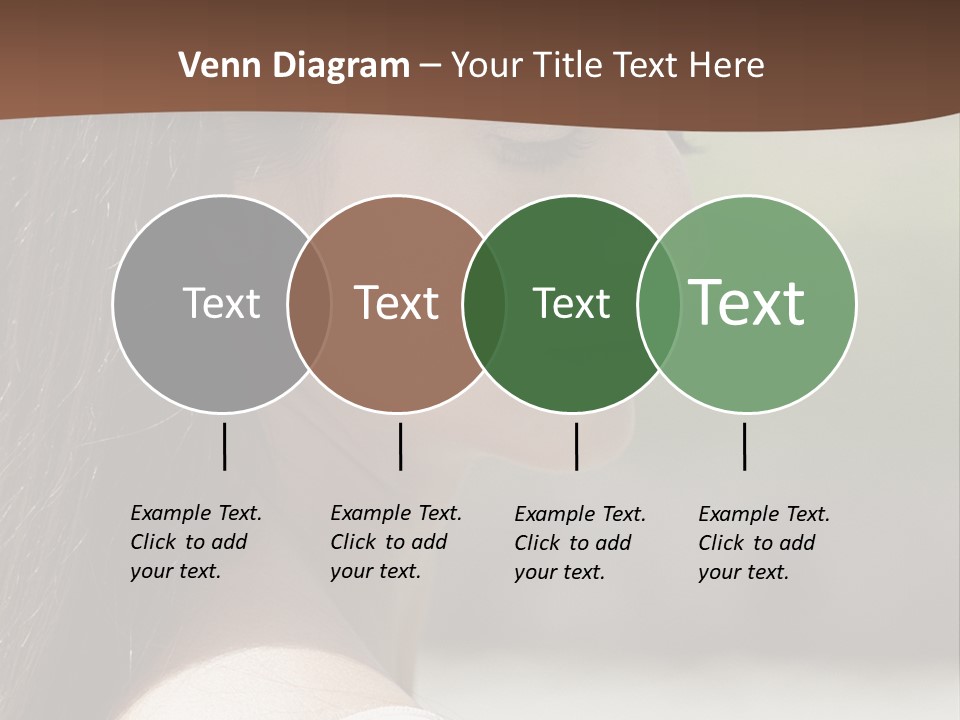 Venn Diagram – Your Title Text Here

Text

Text

Text

Text

Example Text. Click to add your text.

Example Text. Click to add your text.

Example Text. Click to add your text.

Example Text. Click to add your text.